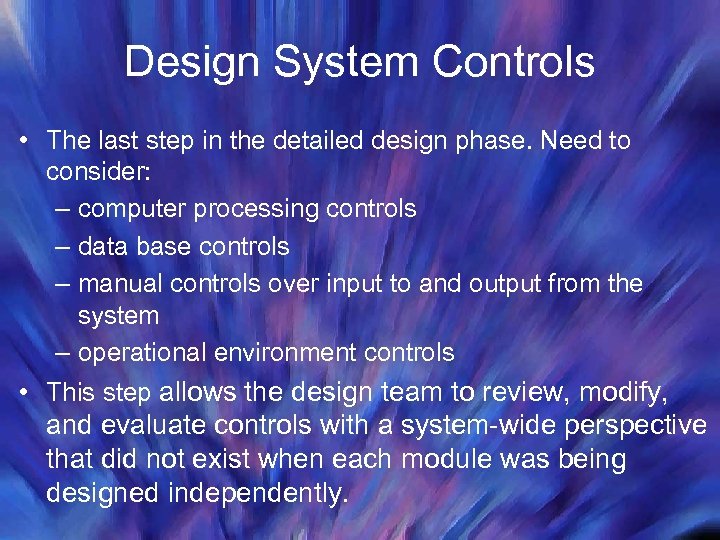 Design System Controls

• The last step in the detailed design phase. Need to consider:
– computer processing controls
– data base controls
– manual controls over input to and output from the system
– operational environment controls

• This step allows the design team to review, modify, and evaluate controls with a system-wide perspective that did not exist when each module was being designed independently.